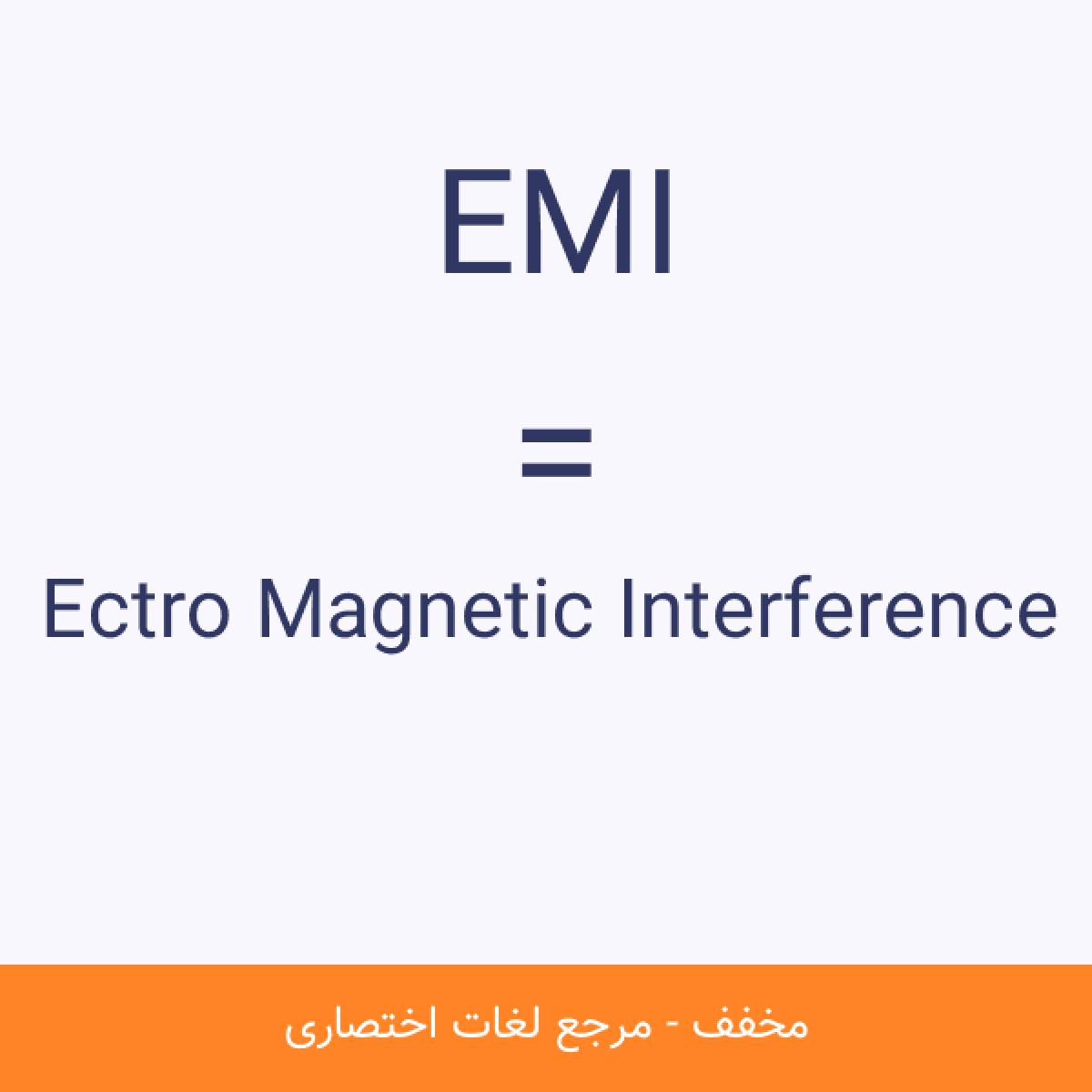 EMI

=

Ectro Magnetic Interference

مخفف - مرجع لغات اختصاری